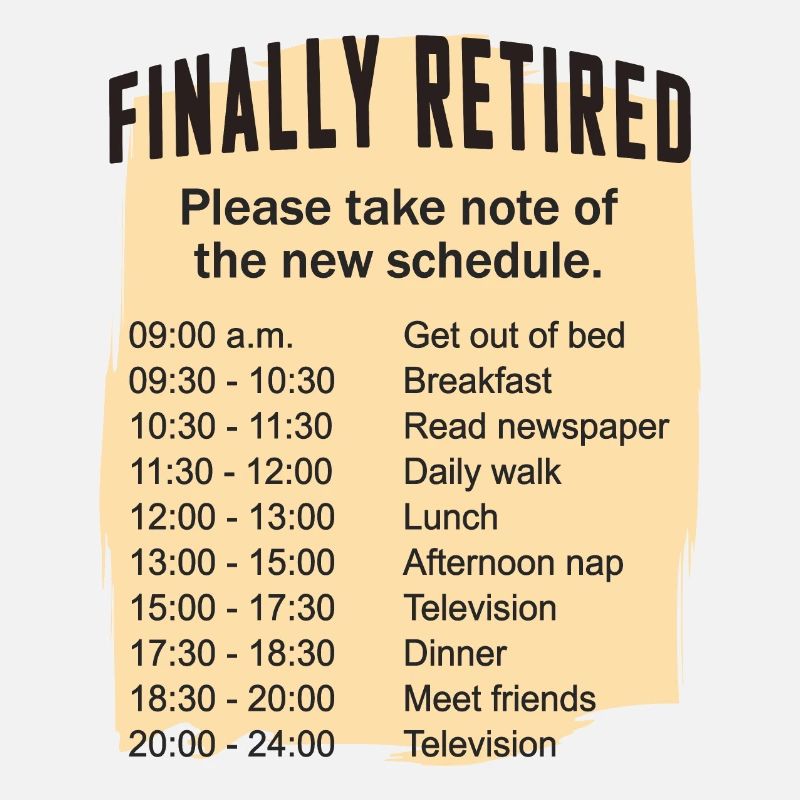 FINALLY RETIRED

Please take note of the new schedule.

| | |
|---|---|
| 09:00 a.m. | Get out of bed |
| 09:30 - 10:30 | Breakfast |
| 10:30 - 11:30 | Read newspaper |
| 11:30 - 12:00 | Daily walk |
| 12:00 - 13:00 | Lunch |
| 13:00 - 15:00 | Afternoon nap |
| 15:00 - 17:30 | Television |
| 17:30 - 18:30 | Dinner |
| 18:30 - 20:00 | Meet friends |
| 20:00 - 24:00 | Television |